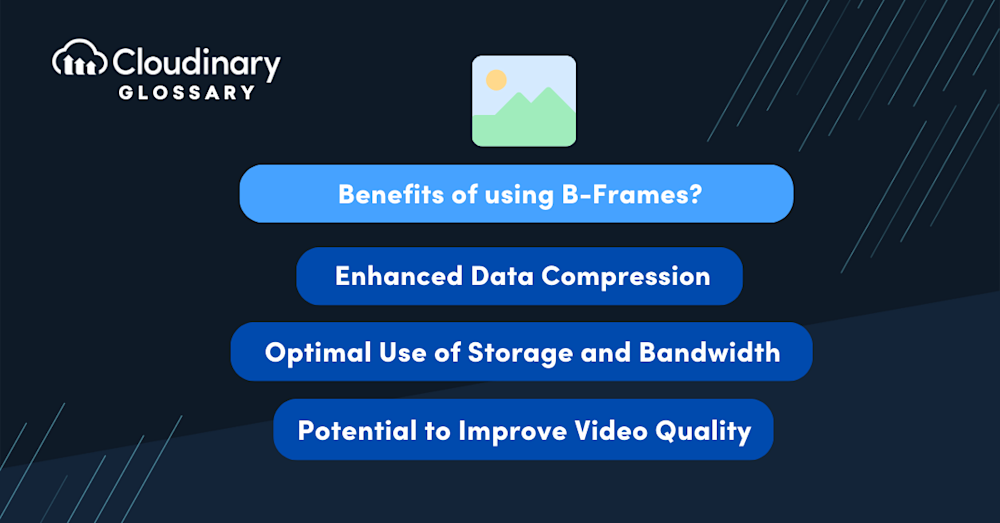 Cloudinary
GLOSSARY

Benefits of using B-Frames?

Enhanced Data Compression

Optimal Use of Storage and Bandwidth

Potential to Improve Video Quality